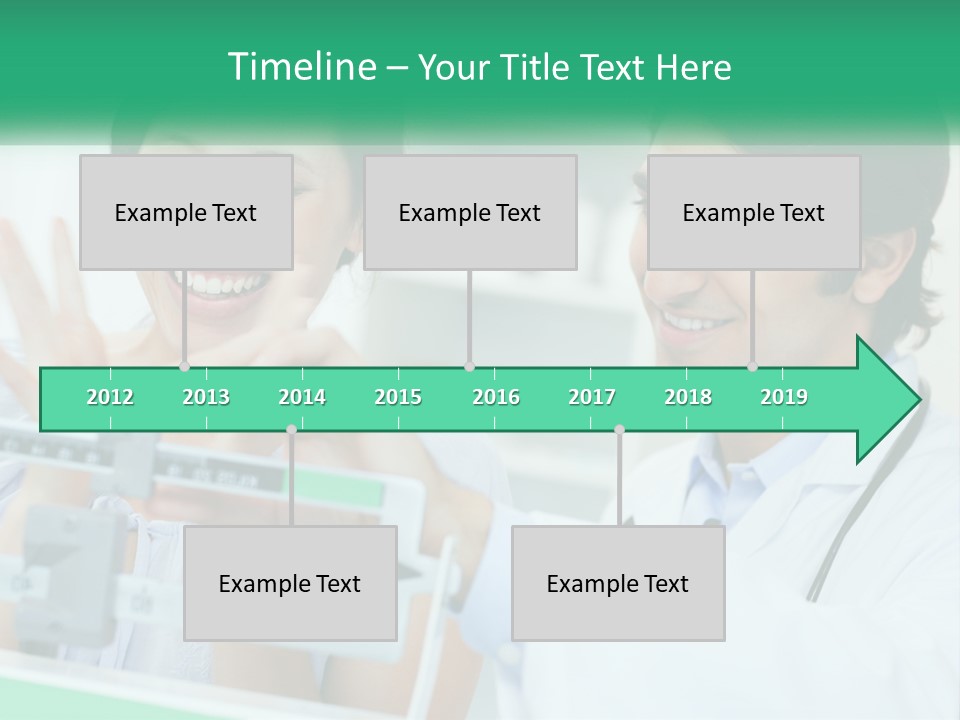 Timeline – Your Title Text Here

Example Text

Example Text

Example Text

2012 2013 2014 2015 2016 2017 2018 2019

Example Text

Example Text